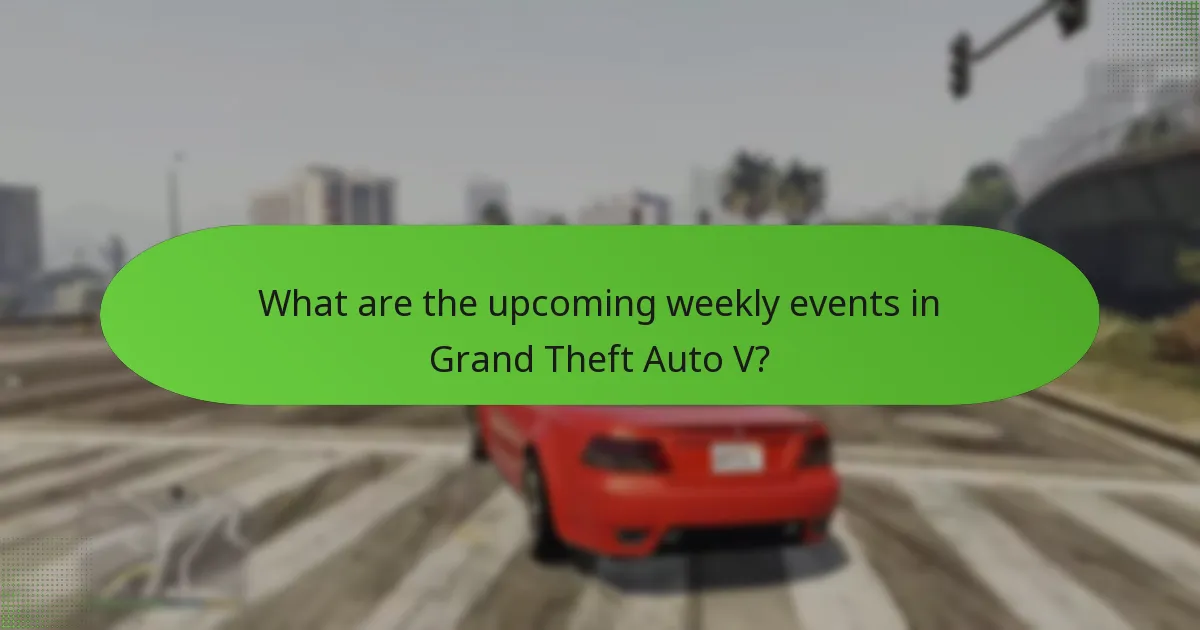 What are the upcoming weekly events in Grand Theft Auto V?